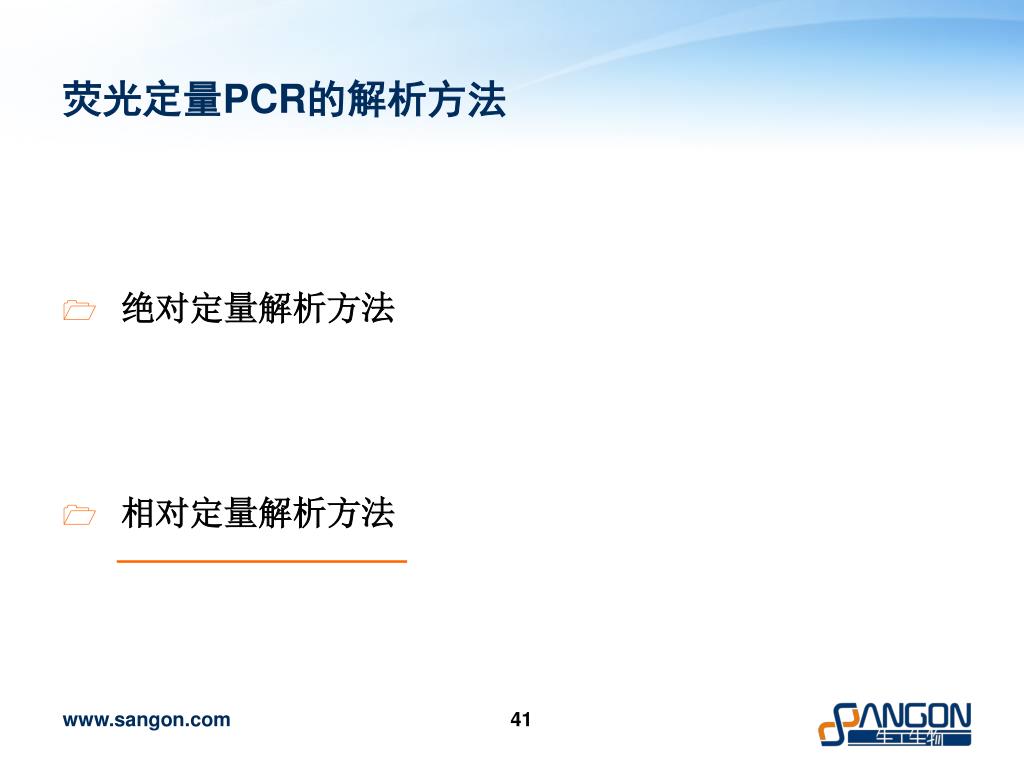 荧光定量PCR的解析方法

绝对定量解析方法

相对定量解析方法

www.sangon.com

41

SANGON
生工生物